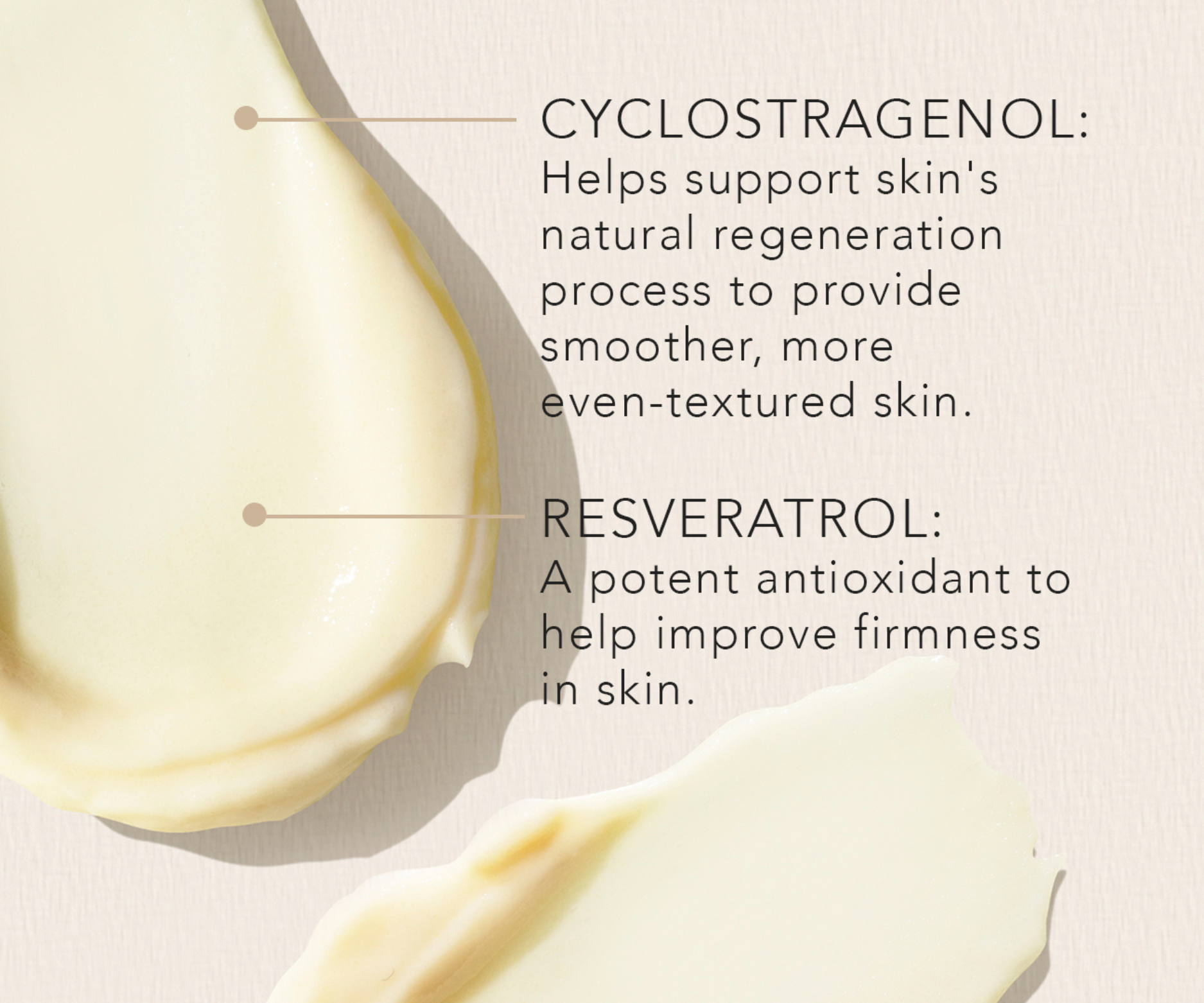 CYCLOSTRAGENOL:
Helps support skin's natural regeneration process to provide smoother, more even-textured skin.

RESVERATROL:
A potent antioxidant to help improve firmness in skin.